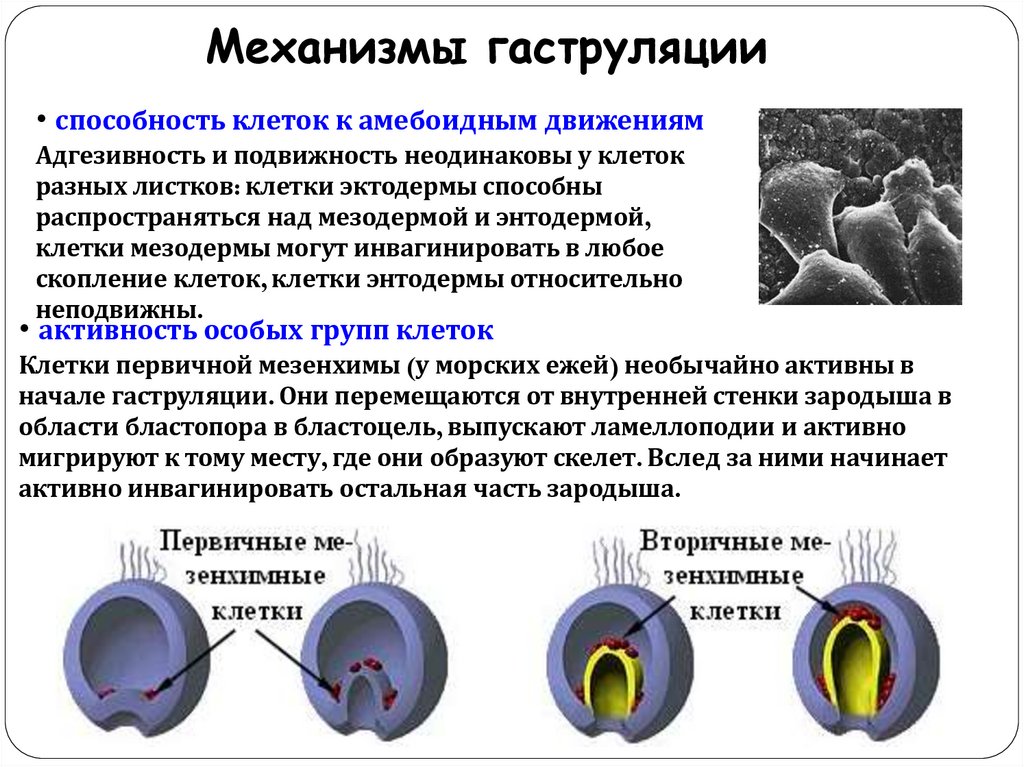 Механизмы гаструляции

• способность клеток к амебоидным движениям
Адгезивность и подвижность неодинаковы у клеток разных листков: клетки эктодермы способны распространяться над мезодермой и энтодермой, клетки мезодермы могут инвагинировать в любое скопление клеток, клетки энтодермы относительно неподвижны.

• активность особых групп клеток
Клетки первичной мезенхимы (у морских ежей) необычайно активны в начале гаструляции. Они перемещаются от внутренней стенки зародыша в области бластопора в бластоцель, выпускают ламеллоподии и активно мигрируют к тому месту, где они образуют скелет. Вслед за ними начинает активно инвагинировать остальная часть зародыша.

Первичные мезенхимные клетки

Вторичные мезенхимные клетки